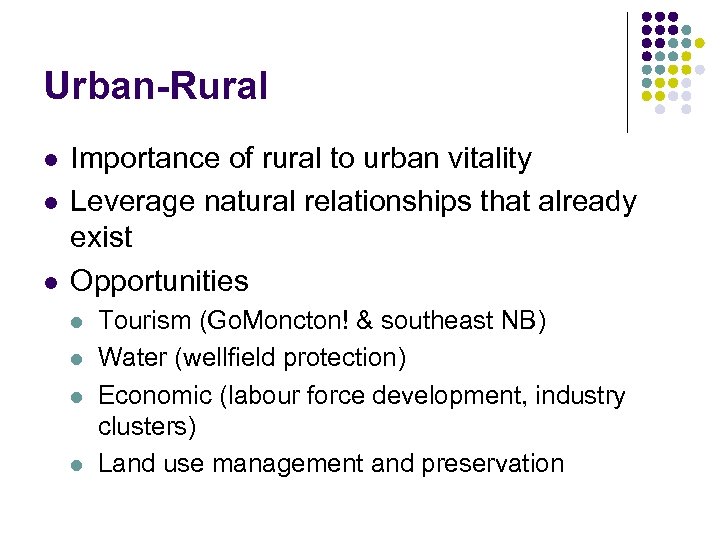 Urban-Rural

- Importance of rural to urban vitality
- Leverage natural relationships that already exist
- Opportunities
  - Tourism (GoMoncton! & southeast NB)
  - Water (wellfield protection)
  - Economic (labour force development, industry clusters)
  - Land use management and preservation